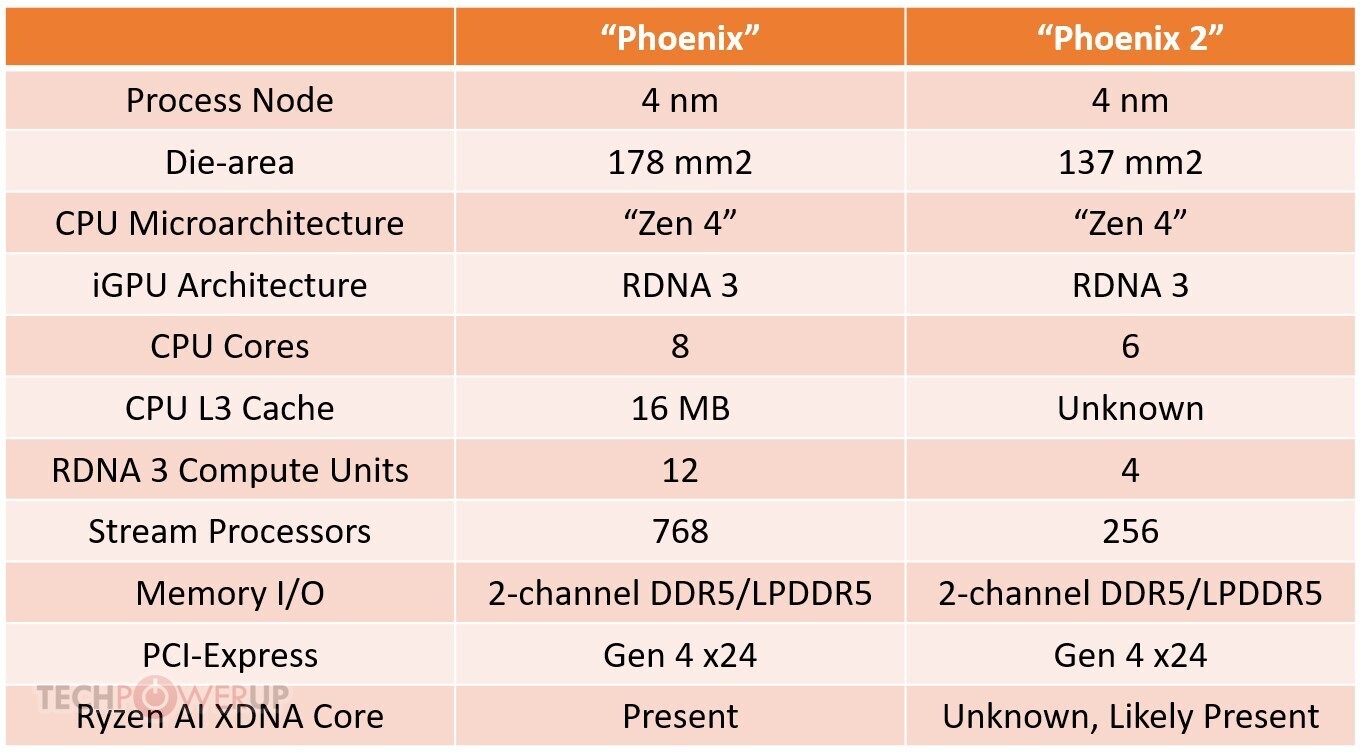 | | “Phoenix” | “Phoenix 2” |
|---|---|---|
| Process Node | 4 nm | 4 nm |
| Die-area | 178 mm2 | 137 mm2 |
| CPU Microarchitecture | “Zen 4” | “Zen 4” |
| iGPU Architecture | RDNA 3 | RDNA 3 |
| CPU Cores | 8 | 6 |
| CPU L3 Cache | 16 MB | Unknown |
| RDNA 3 Compute Units | 12 | 4 |
| Stream Processors | 768 | 256 |
| Memory I/O | 2-channel DDR5/LPDDR5 | 2-channel DDR5/LPDDR5 |
| PCI-Express | Gen 4 x24 | Gen 4 x24 |
| Ryzen AI XDNA Core | Present | Unknown, Likely Present |

TECHPOWERUP